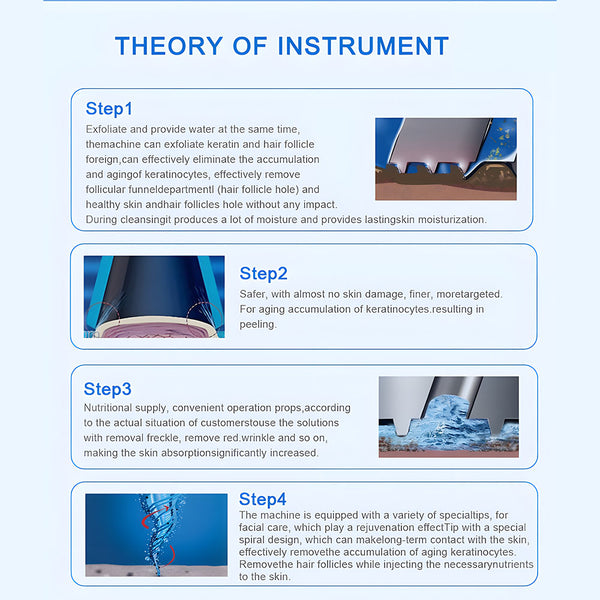 THEORY OF INSTRUMENT

Step1
Exfoliate and provide water at the same time, themachine can exfoliate keratin and hair follicle foreign,can effectively eliminate the accumulation and agingof keratinocytes, effectively remove follicular funneldepartmentl (hair follicle hole) and healthy skin andhair follicles hole without any impact. During cleansingit produces a lot of moisture and provides lastingskin moisturization.

Step2
Safer, with almost no skin damage, finer, moretargeted. For aging accumulation of keratinocytes.resulting in peeling.

Step3
Nutritional supply, convenient operation props,according to the actual situation of customerstouse the solutions with removal freckle, remove red.wrinkle and so on, making the skin absorptionsignificantly increased.

Step4
The machine is equipped with a variety of specialtips, for facial care, which play a rejuvenation effectTip with a special spiral design, which can makelong-term contact with the skin, effectively removethe accumulation of aging keratinocytes. Removethe hair follicles while injecting the necessarynutrients to the skin.